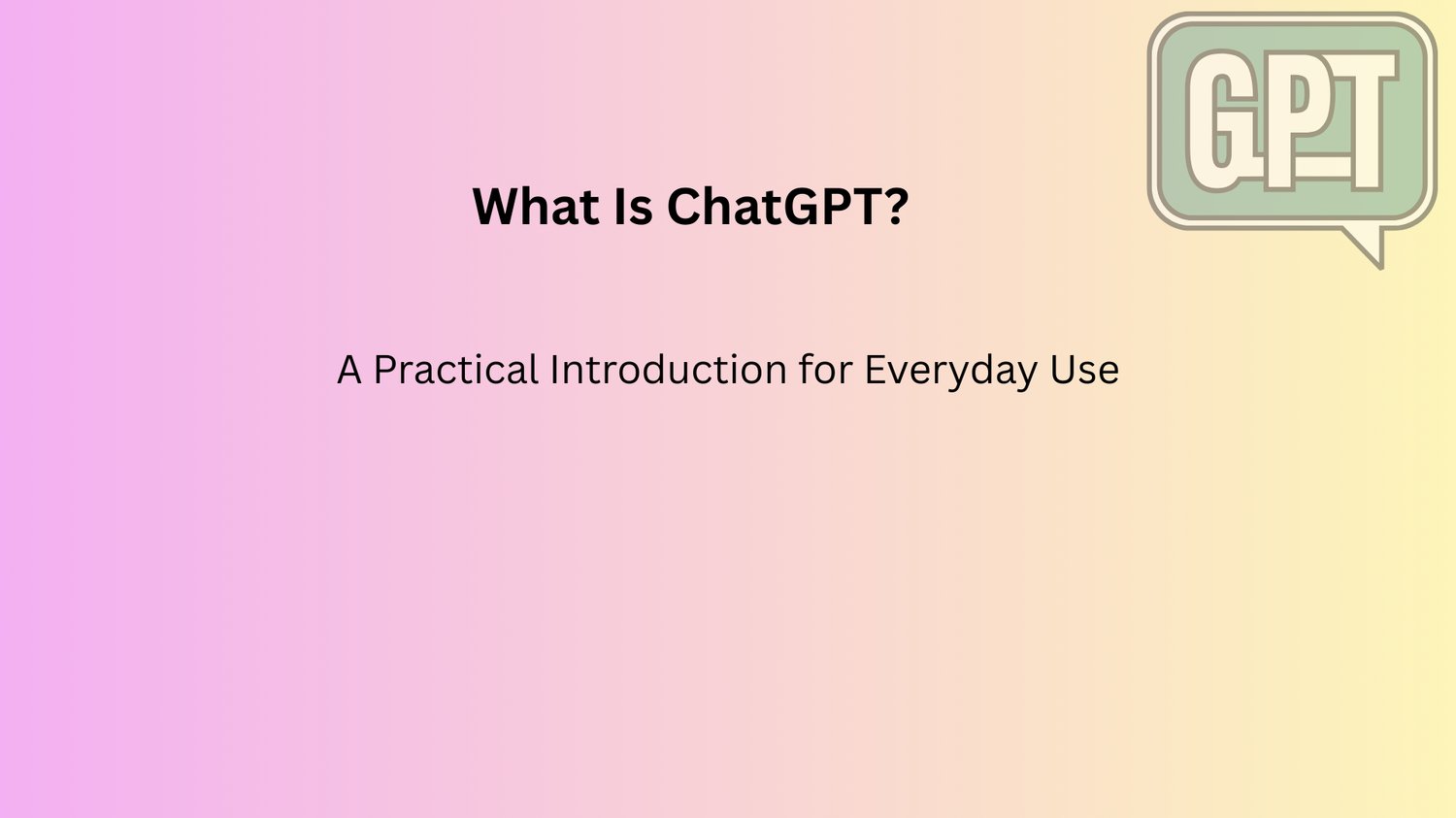 GPT

What Is ChatGPT?

A Practical Introduction for Everyday Use